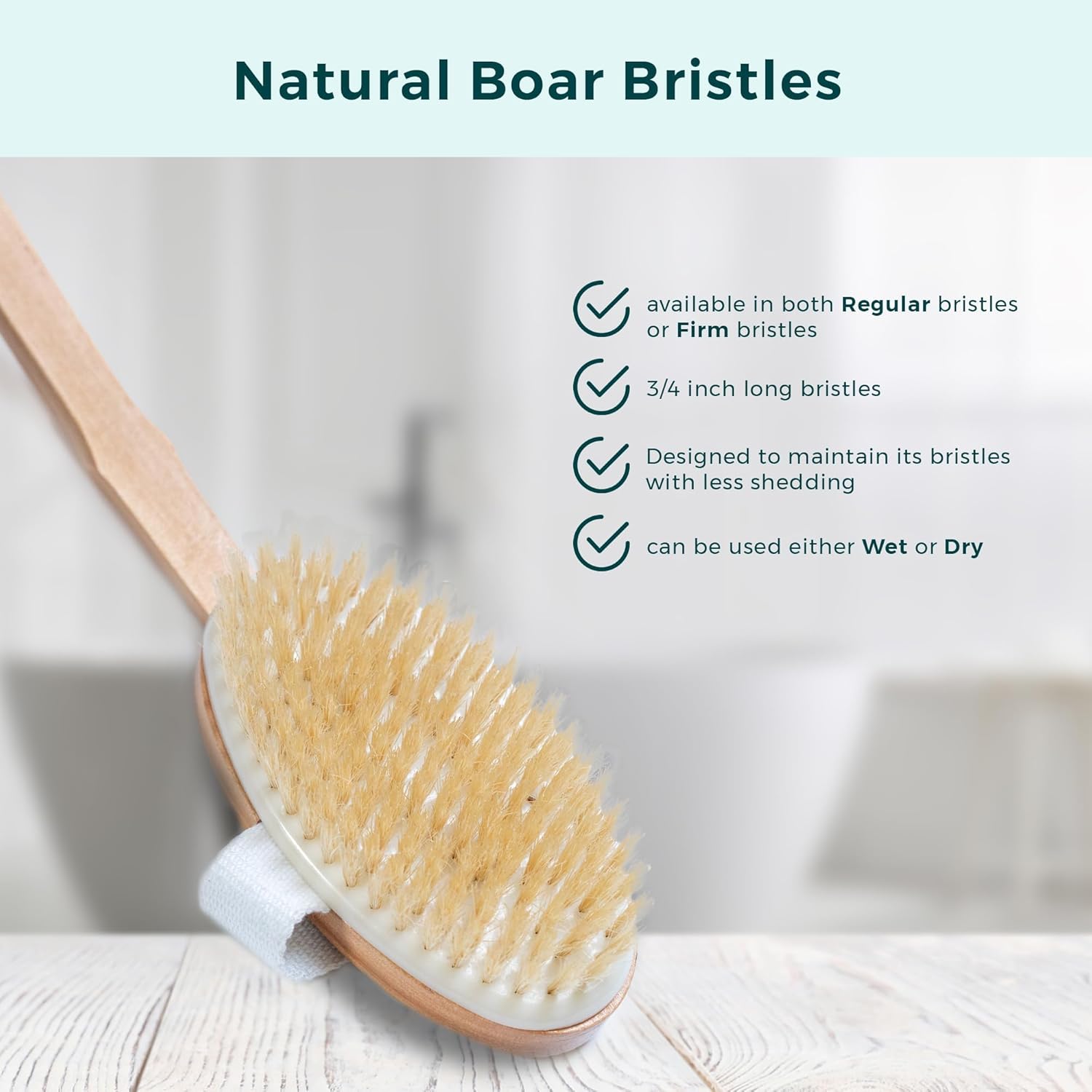 Natural Boar Bristles

available in both Regular bristles or Firm bristles

3/4 inch long bristles

Designed to maintain its bristles with less shedding

can be used either Wet or Dry